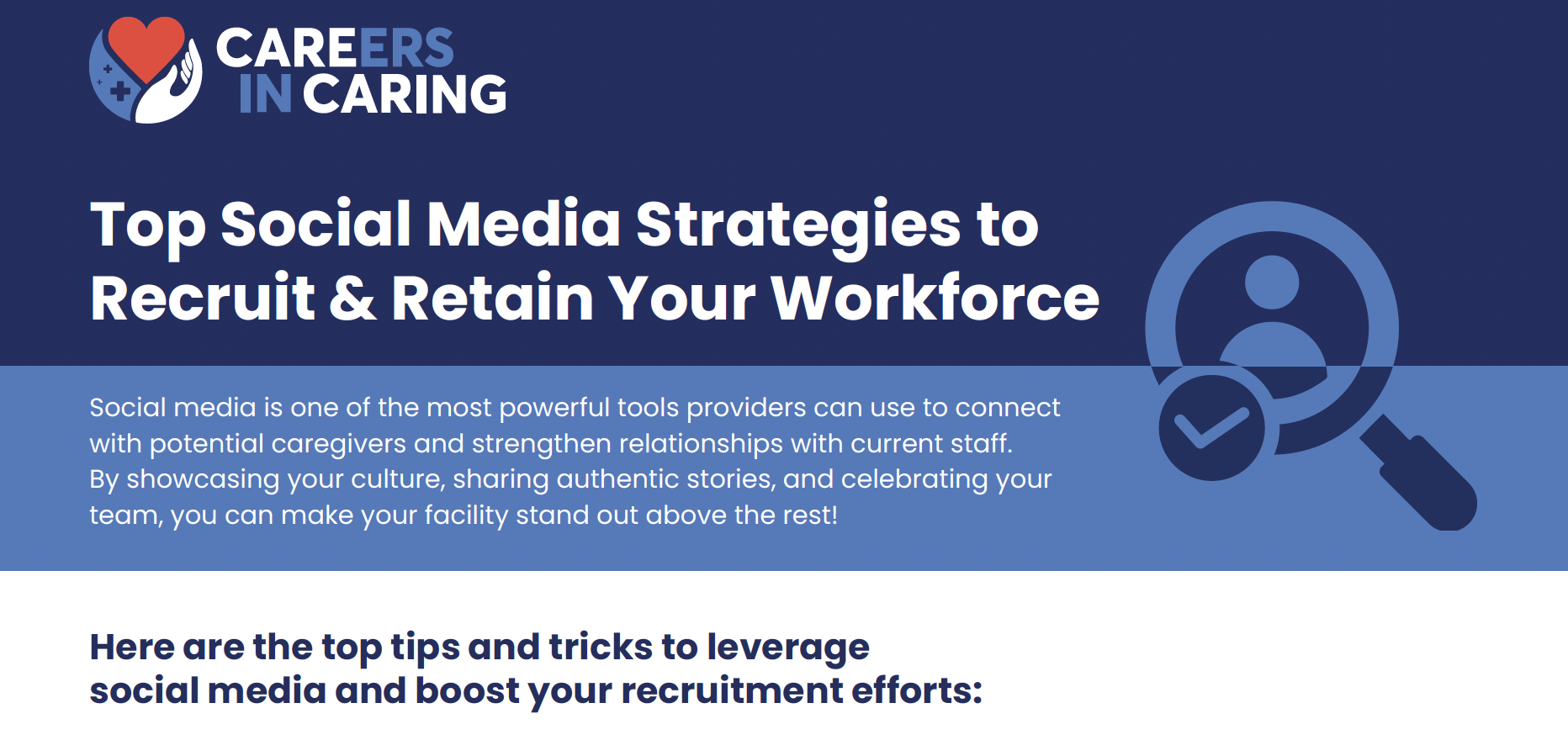 CAREERS IN CARING

Top Social Media Strategies to Recruit & Retain Your Workforce

Social media is one of the most powerful tools providers can use to connect with potential caregivers and strengthen relationships with current staff. By showcasing your culture, sharing authentic stories, and celebrating your team, you can make your facility stand out above the rest!

Here are the top tips and tricks to leverage social media and boost your recruitment efforts: